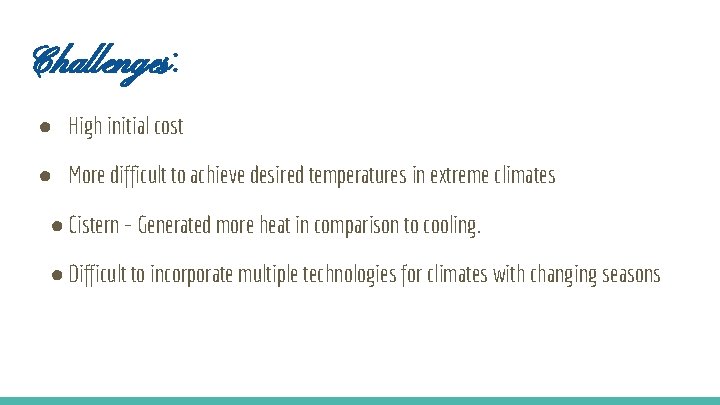 Challenges:

● High initial cost

● More difficult to achieve desired temperatures in extreme climates

● Cistern - Generated more heat in comparison to cooling.

● Difficult to incorporate multiple technologies for climates with changing seasons